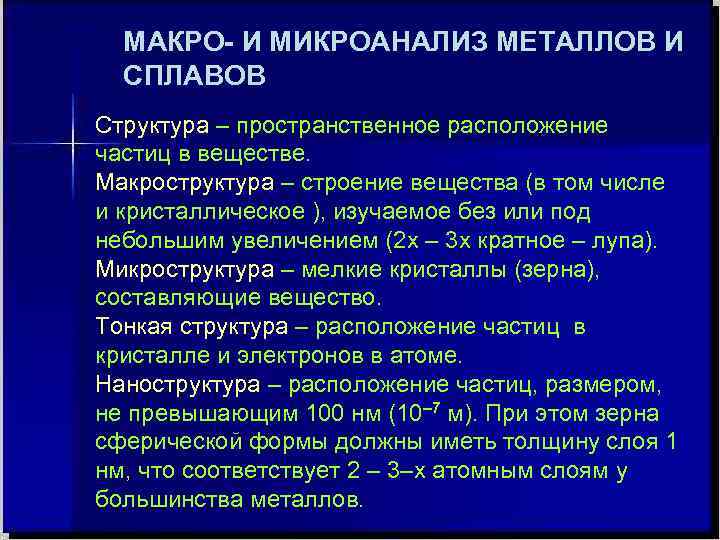 МАКРО- И МИКРОАНАЛИЗ МЕТАЛЛОВ И СПЛАВОВ

Структура – пространственное расположение частиц в веществе.
Макроструктура – строение вещества (в том числе и кристаллическое ), изучаемое без или под небольшим увеличением (2х – 3х кратное – лупа).
Микроструктура – мелкие кристаллы (зерна), составляющие вещество.
Тонкая структура – расположение частиц в кристалле и электронов в атоме.
Наноструктура – расположение частиц, размером, не превышающим 100 нм ($10^{-7}$ м). При этом зерна сферической формы должны иметь толщину слоя 1 нм, что соответствует 2 – 3–х атомным слоям у большинства металлов.